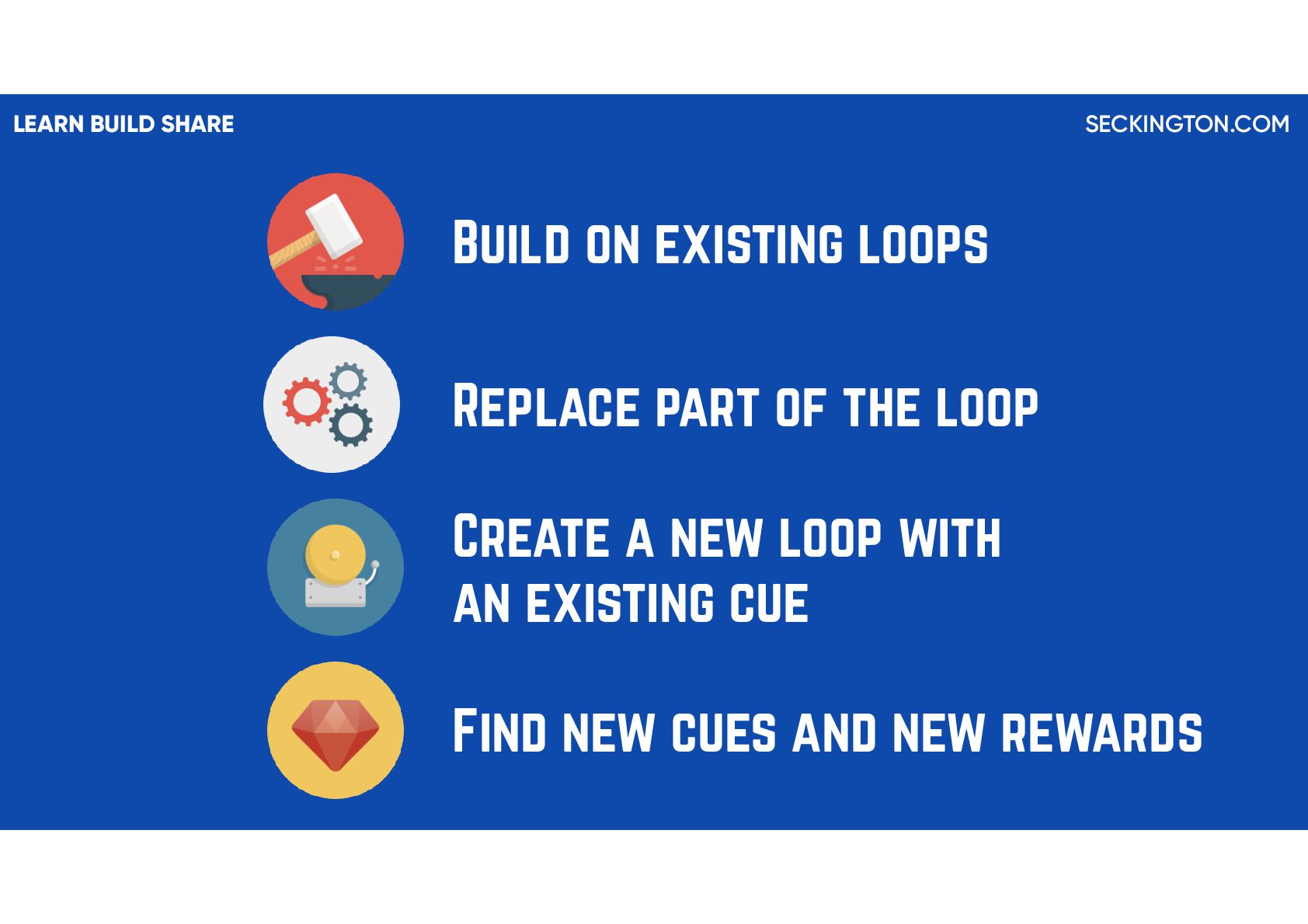 LEARN BUILD SHARE

SECKINGTON.COM

Build on existing loops

Replace part of the loop

Create a new loop with an existing cue

Find new cues and new rewards